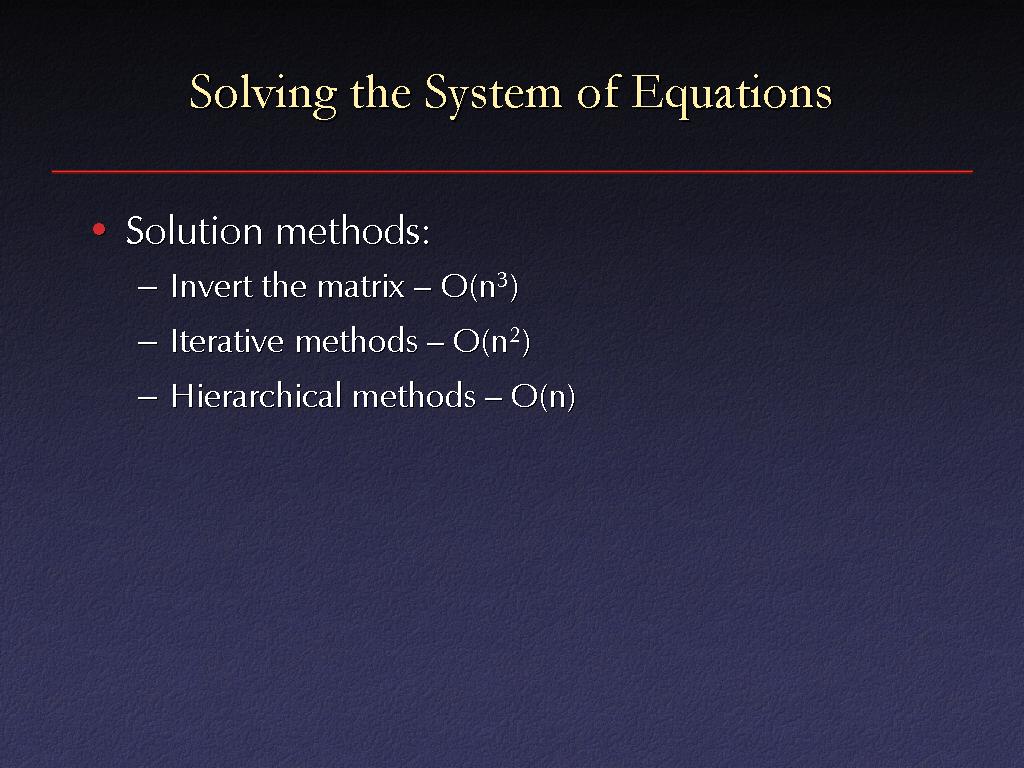 Solving the System of Equations

• Solution methods:
– Invert the matrix – $O(n^3)$
– Iterative methods – $O(n^2)$
– Hierarchical methods – $O(n)$